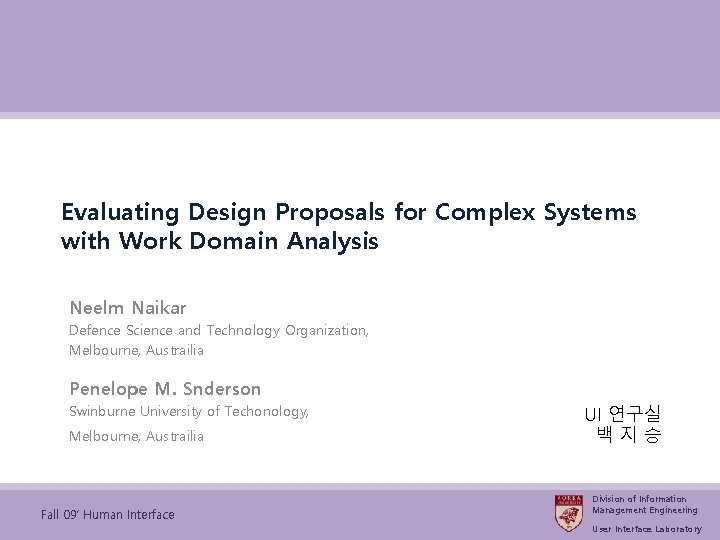 Evaluating Design Proposals for Complex Systems with Work Domain Analysis

Neelm Naikar
Defence Science and Technology Organization,
Melbourne, Austrailia

Penelope M. Snderson
Swinburne University of Techonology,
Melbourne, Austrailia

UI 연구실
백 지 승

Fall 09' Human Interface

KOREA UNIVERSITY

Division of Information Management Engineering
User Interface Laboratory